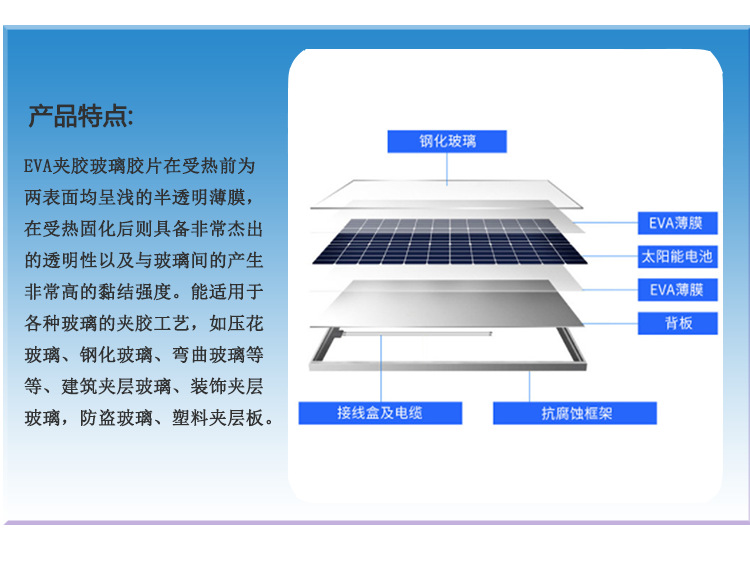 产品特点:

EVA夹胶玻璃胶片在受热前为两表面均呈浅的半透明薄膜，在受热固化后则具备非常杰出的透明性以及与玻璃间的产生非常高的黏结强度。能适用于各种玻璃的夹胶工艺，如压花玻璃、钢化玻璃、弯曲玻璃等等、建筑夹层玻璃、装饰夹层玻璃，防盗玻璃、塑料夹层板。

钢化玻璃

EVA薄膜

太阳能电池

EVA薄膜

背板

接线盒及电缆

抗腐蚀框架